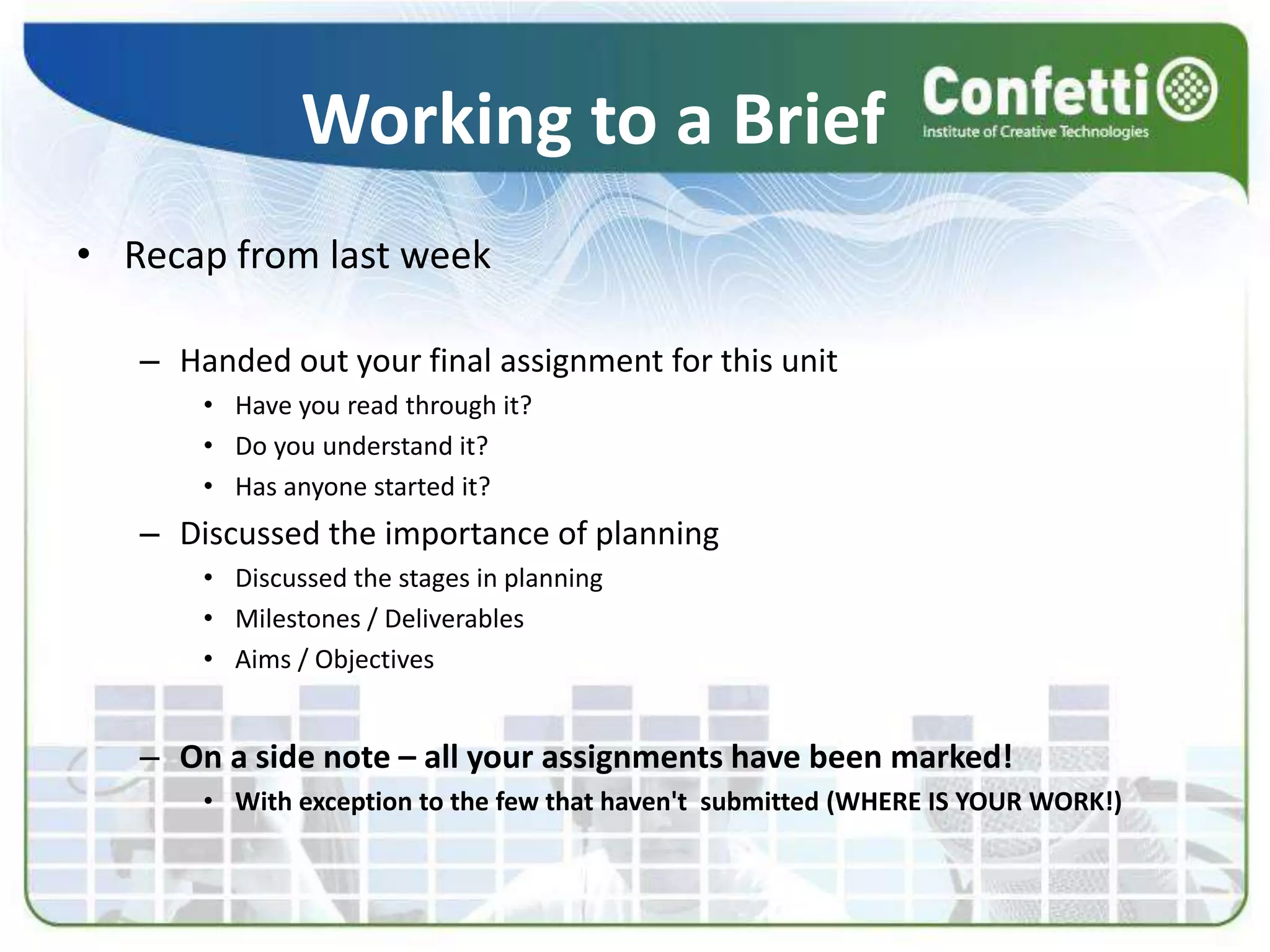 Working to a Brief

Confetti
Institute of Creative Technologies

• Recap from last week

– Handed out your final assignment for this unit
• Have you read through it?
• Do you understand it?
• Has anyone started it?

– Discussed the importance of planning
• Discussed the stages in planning
• Milestones / Deliverables
• Aims / Objectives

– On a side note – all your assignments have been marked!
• With exception to the few that haven't submitted (WHERE IS YOUR WORK!)